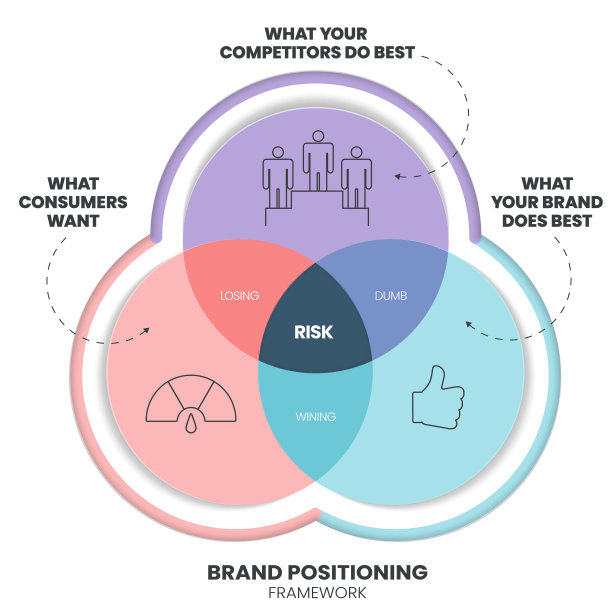 WHAT YOUR COMPETITORS DO BEST

WHAT CONSUMERS WANT

WHAT YOUR BRAND DOES BEST

LOSING

DUMB

RISK

WINING

BRAND POSITIONING
FRAMEWORK